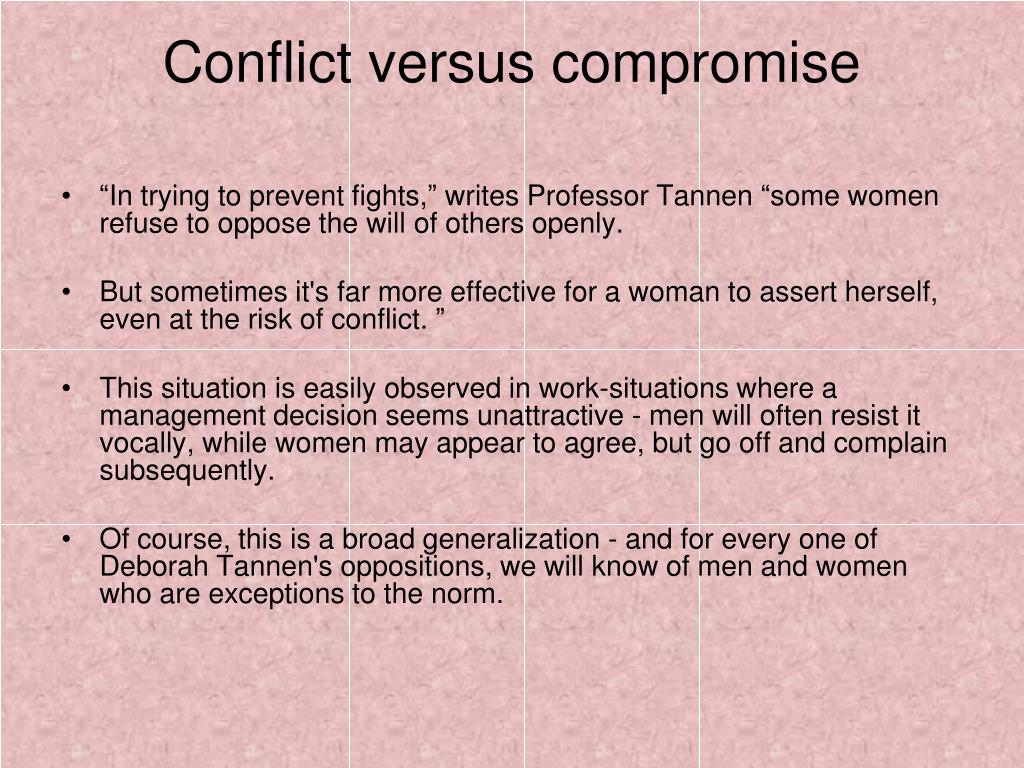 Conflict versus compromise

• "In trying to prevent fights," writes Professor Tannen "some women refuse to oppose the will of others openly.

• But sometimes it's far more effective for a woman to assert herself, even at the risk of conflict. "

• This situation is easily observed in work-situations where a management decision seems unattractive - men will often resist it vocally, while women may appear to agree, but go off and complain subsequently.

• Of course, this is a broad generalization - and for every one of Deborah Tannen's oppositions, we will know of men and women who are exceptions to the norm.